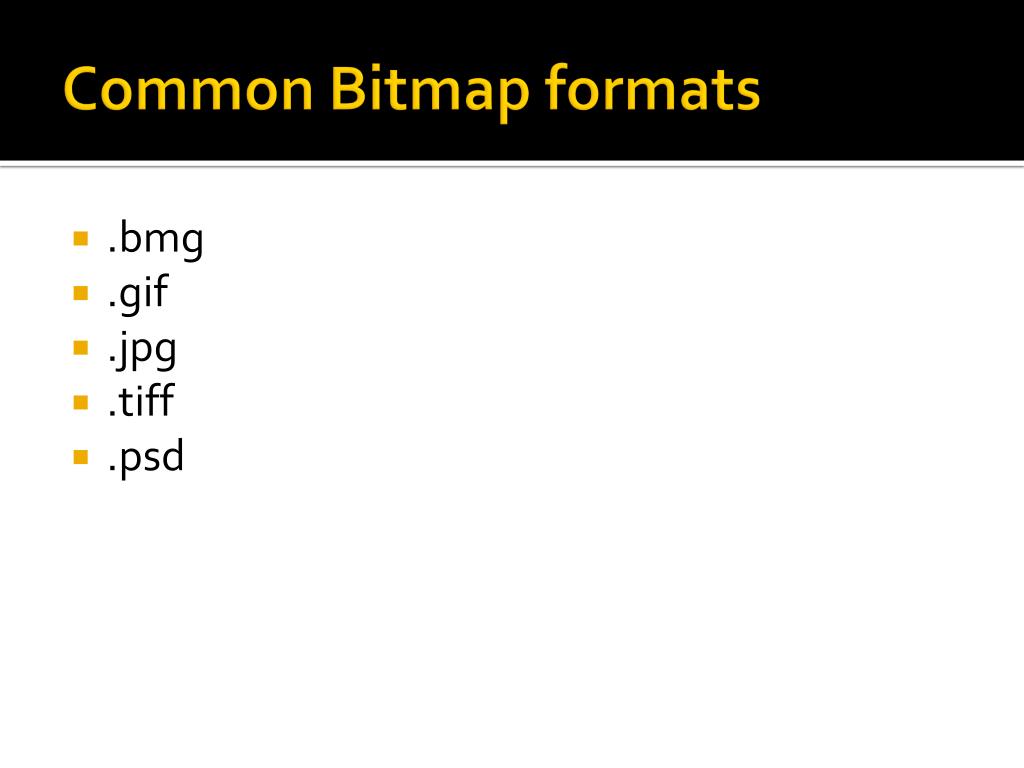 Common Bitmap formats

- .bmg
- .gif
- .jpg
- .tiff
- .psd